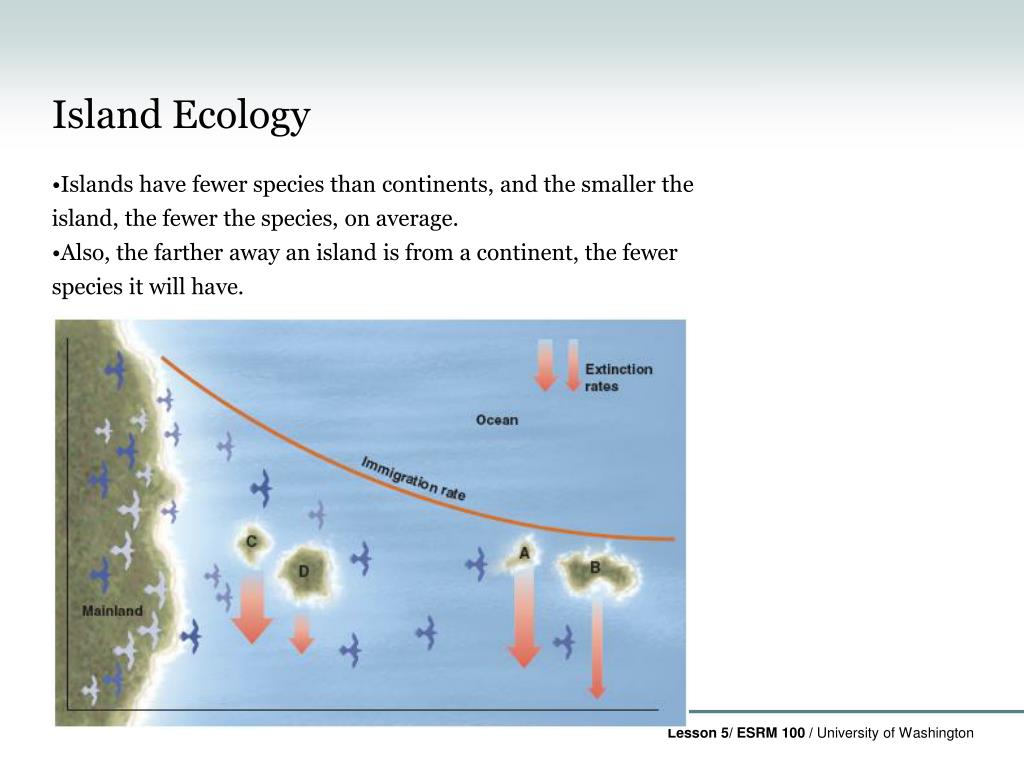 Island Ecology

•Islands have fewer species than continents, and the smaller the island, the fewer the species, on average.
•Also, the farther away an island is from a continent, the fewer species it will have.

Extinction rates

Ocean

Immigration rate

C

D

A

B

Mainland

Lesson 5/ ESRM 100 / University of Washington